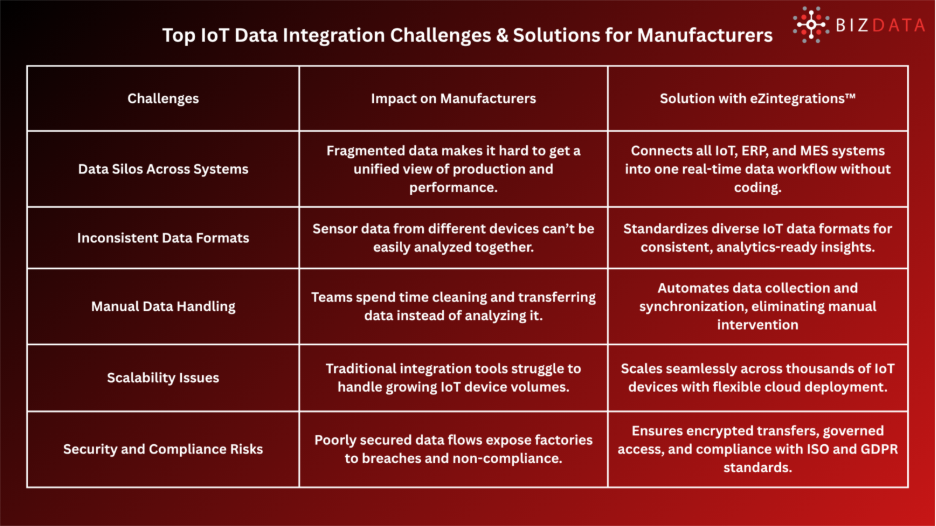 Top IoT Data Integration Challenges & Solutions for Manufacturers

BIZDATA

| Challenges | Impact on Manufacturers | Solution with eZintegrations™ |
|---|---|---|
| Data Silos Across Systems | Fragmented data makes it hard to get a unified view of production and performance. | Connects all IoT, ERP, and MES systems into one real-time data workflow without coding. |
| Inconsistent Data Formats | Sensor data from different devices can't be easily analyzed together. | Standardizes diverse IoT data formats for consistent, analytics-ready insights. |
| Manual Data Handling | Teams spend time cleaning and transferring data instead of analyzing it. | Automates data collection and synchronization, eliminating manual intervention |
| Scalability Issues | Traditional integration tools struggle to handle growing IoT device volumes. | Scales seamlessly across thousands of IoT devices with flexible cloud deployment. |
| Security and Compliance Risks | Poorly secured data flows expose factories to breaches and non-compliance. | Ensures encrypted transfers, governed access, and compliance with ISO and GDPR standards. |